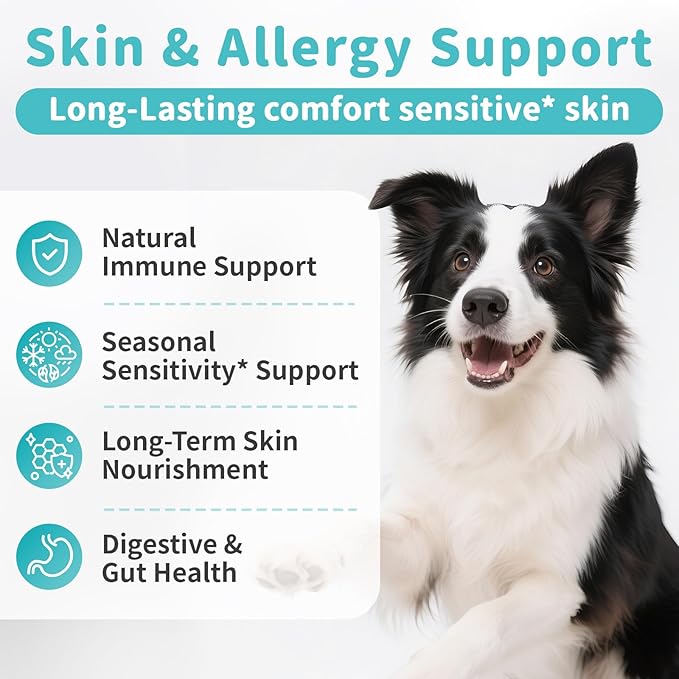 Skin & Allergy Support

Long-Lasting comfort sensitive* skin

Natural Immune Support

Seasonal Sensitivity* Support

Long-Term Skin Nourishment

Digestive & Gut Health